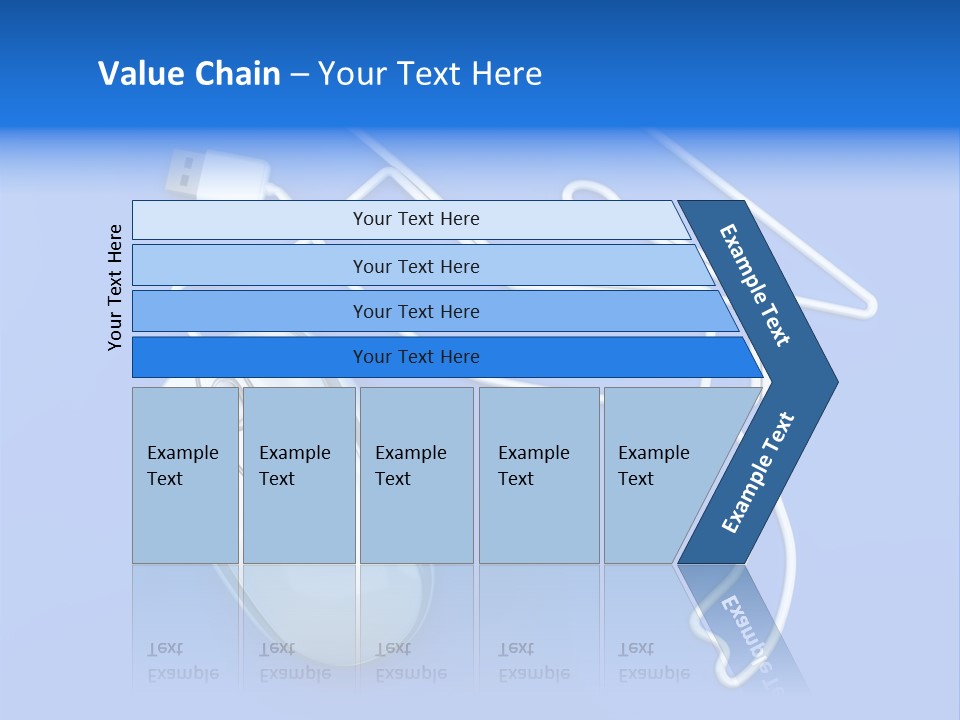 Value Chain – Your Text Here

Your Text Here

Your Text Here

Your Text Here

Your Text Here

Your Text Here

Example Text

Example Text

Example Text

Example Text

Example Text

Example Text

Example Text